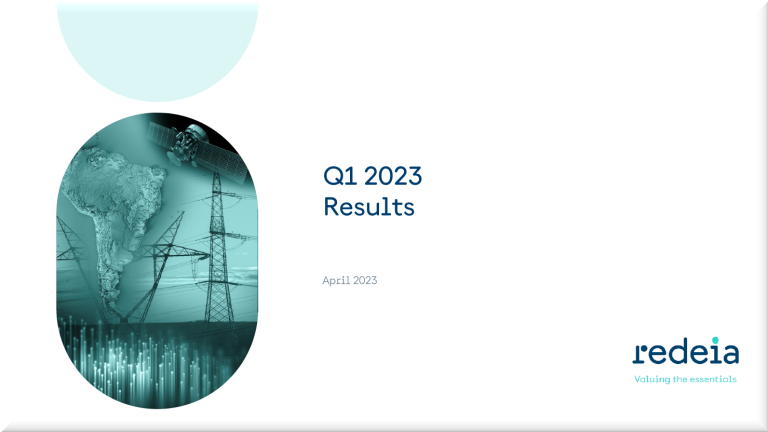 Q1 2023
Results

April 2023

redeia
Valuing the essentials